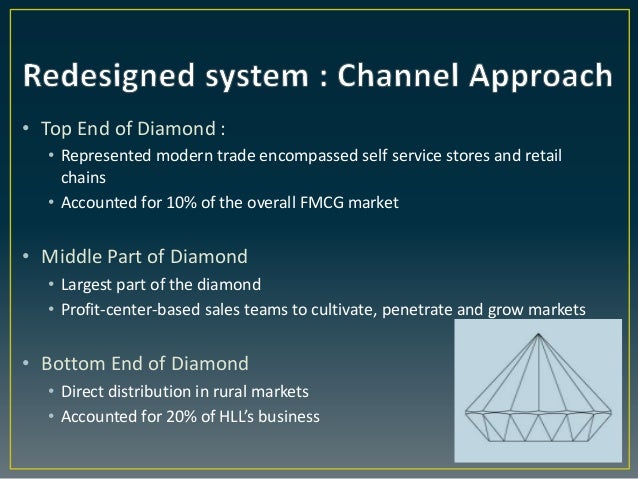 Redesigned system : Channel Approach

• Top End of Diamond :
  • Represented modern trade encompassed self service stores and retail chains
  • Accounted for 10% of the overall FMCG market

• Middle Part of Diamond
  • Largest part of the diamond
  • Profit-center-based sales teams to cultivate, penetrate and grow markets

• Bottom End of Diamond
  • Direct distribution in rural markets
  • Accounted for 20% of HLL's business